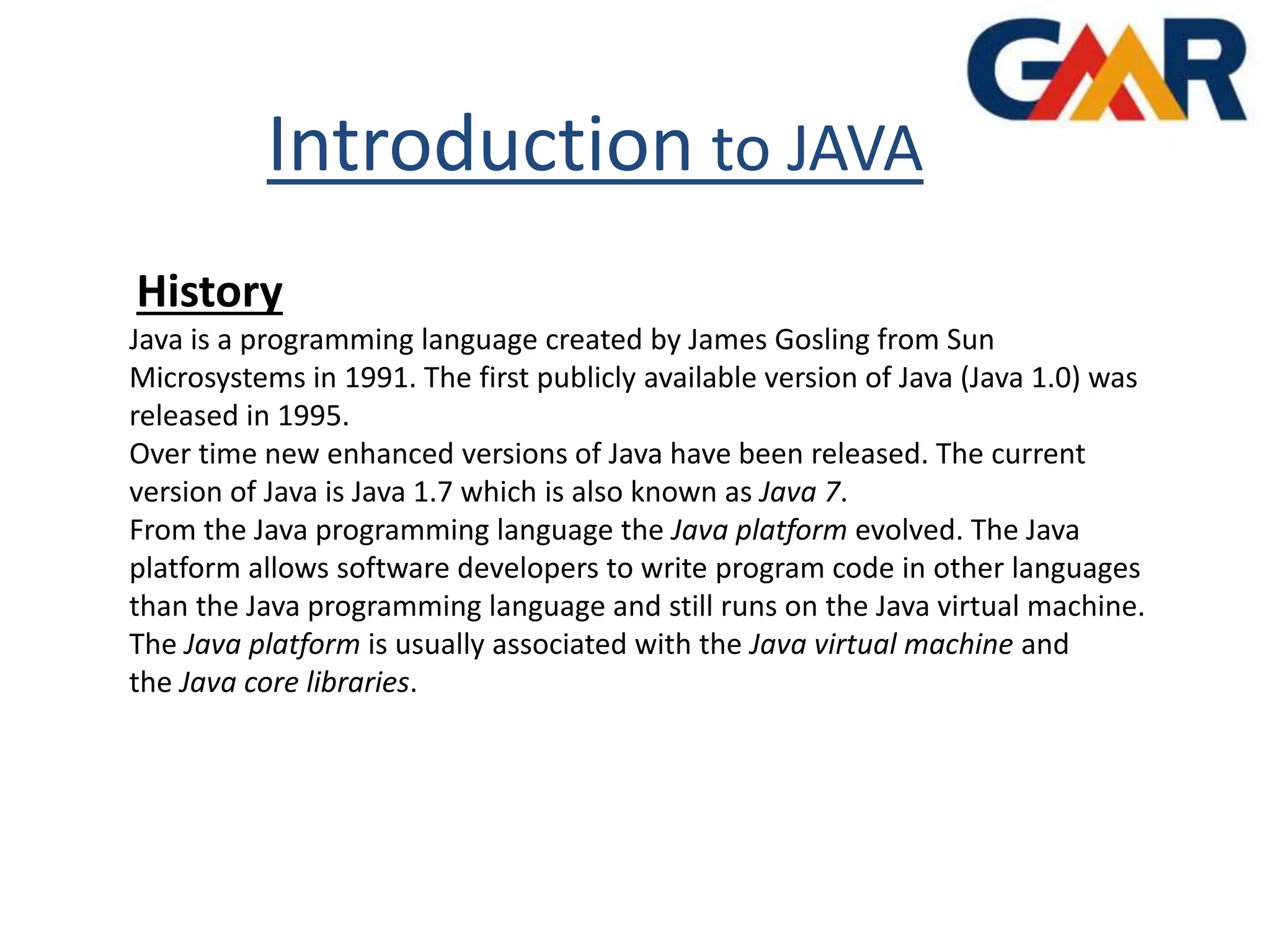 GMR

Introduction to JAVA

History

Java is a programming language created by James Gosling from Sun Microsystems in 1991. The first publicly available version of Java (Java 1.0) was released in 1995.
Over time new enhanced versions of Java have been released. The current version of Java is Java 1.7 which is also known as Java 7.
From the Java programming language the Java platform evolved. The Java platform allows software developers to write program code in other languages than the Java programming language and still runs on the Java virtual machine.
The Java platform is usually associated with the Java virtual machine and the Java core libraries.